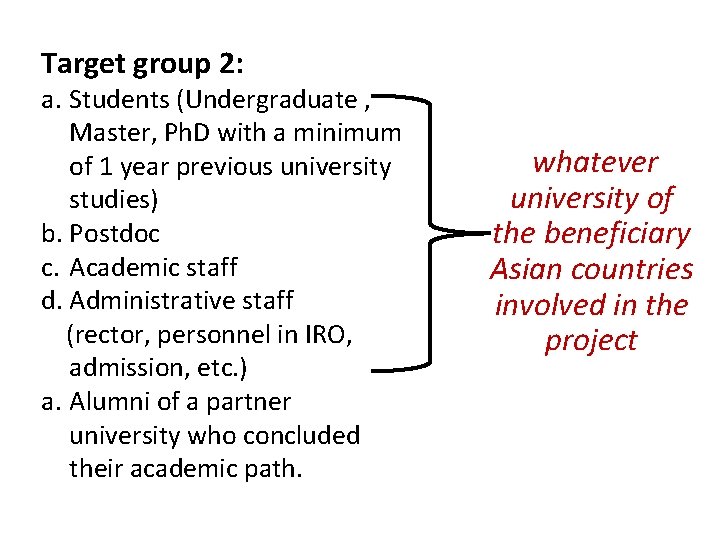 Target group 2:
a. Students (Undergraduate , Master, PhD with a minimum of 1 year previous university studies)
b. Postdoc
c. Academic staff
d. Administrative staff (rector, personnel in IRO, admission, etc.)
a. Alumni of a partner university who concluded their academic path.

whatever university of the beneficiary Asian countries involved in the project